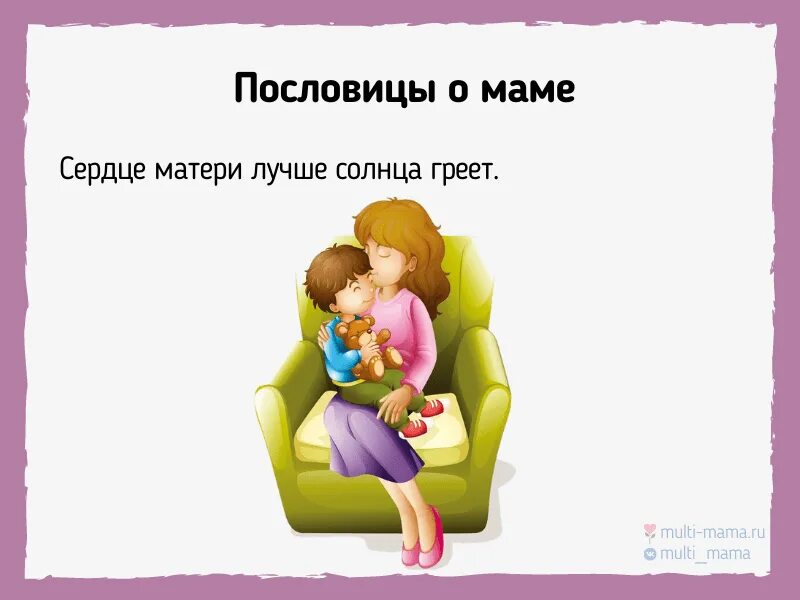 Пословицы о маме

Сердце матери лучше солнца греет.

multi-mama.ru
multi_mama